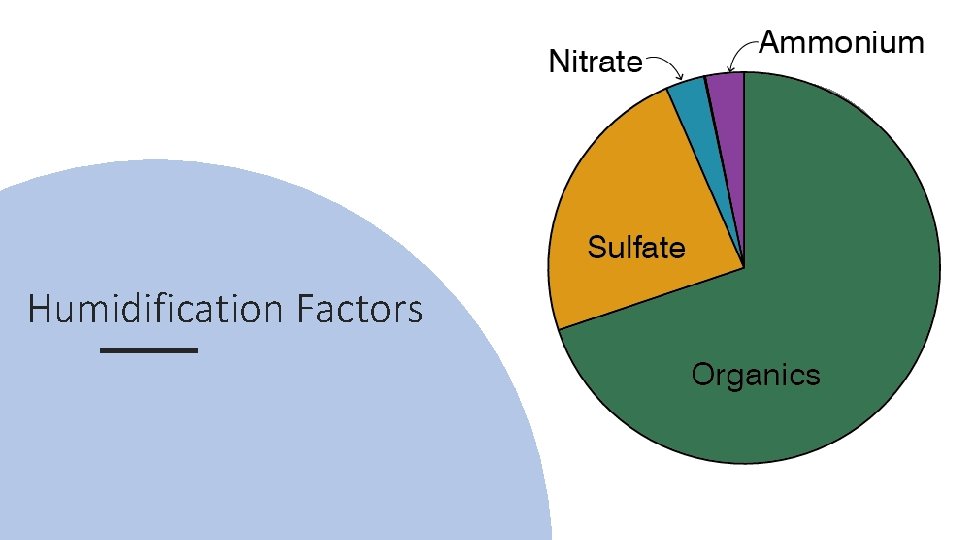 Humidification Factors

Nitrate
Ammonium
Sulfate
Organics